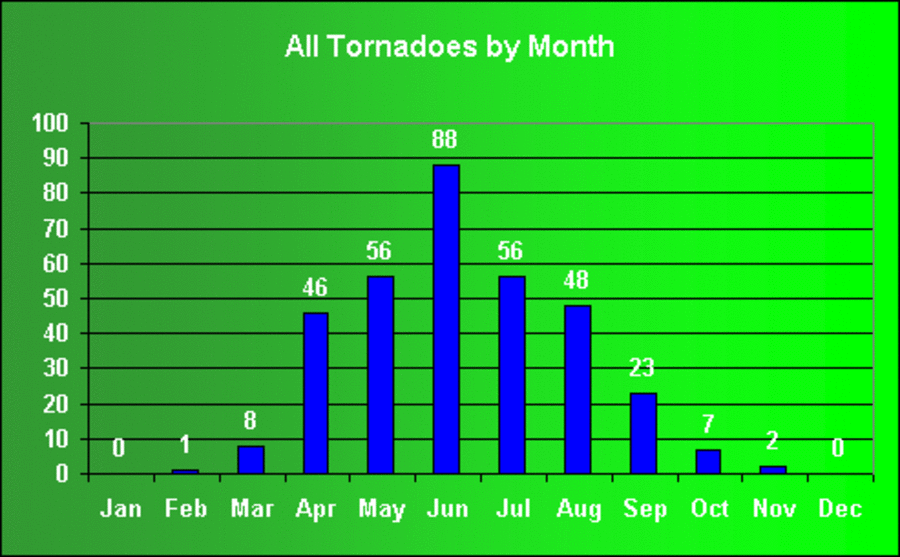 All Tornadoes by Month

100
90
80
70
60
50
40
30
20
10
0

0
1
8
46
56
88
56
48
23
7
2
0

Jan Feb Mar Apr May Jun Jul Aug Sep Oct Nov Dec